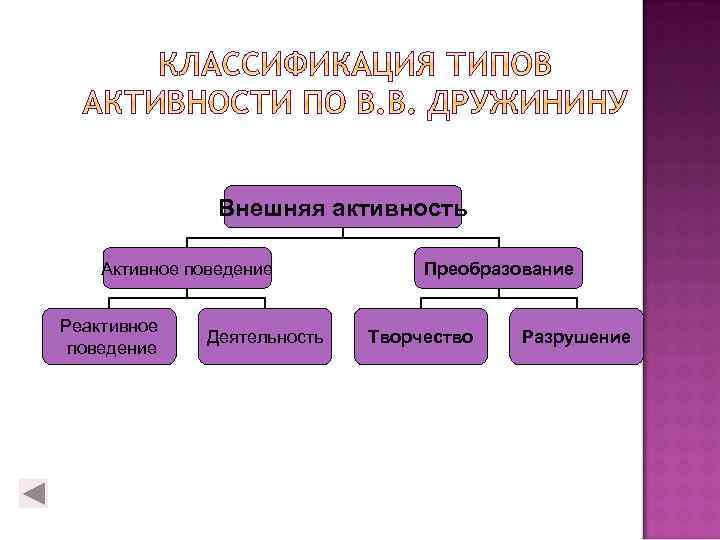 КЛАССИФИКАЦИЯ ТИПОВ АКТИВНОСТИ ПО В.В. ДРУЖИНИНУ

Внешняя активность

Активное поведение

Преобразование

Реактивное поведение

Деятельность

Творчество

Разрушение